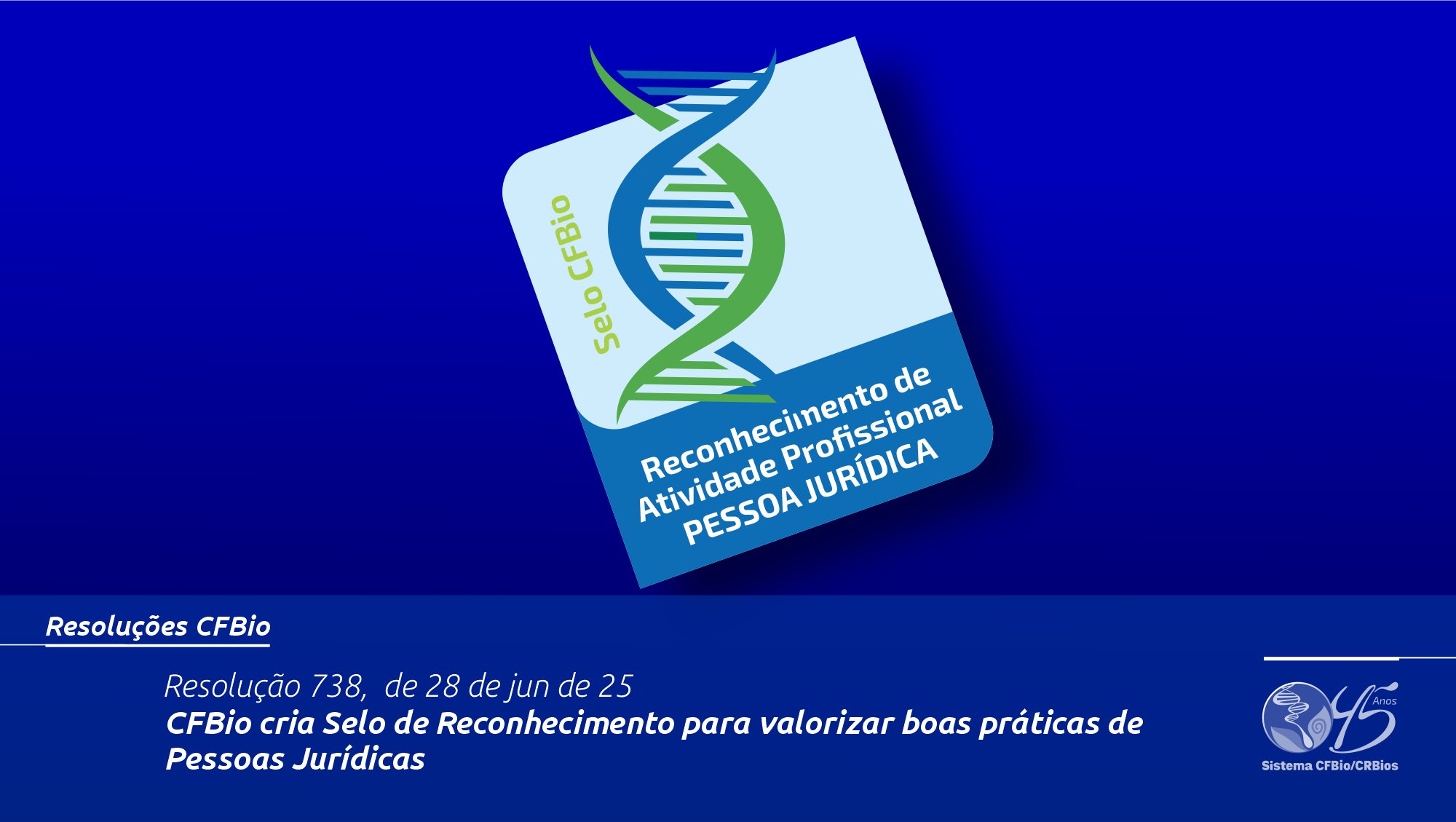 Selo CFBio

Reconhecimento de Atividade Profissional PESSOA JURÍDICA

Resoluções CFBio

Resolução 738, de 28 de jun de 25

CFBio cria Selo de Reconhecimento para valorizar boas práticas de Pessoas Jurídicas

45 Anos

Sistema CFBio/CRBios